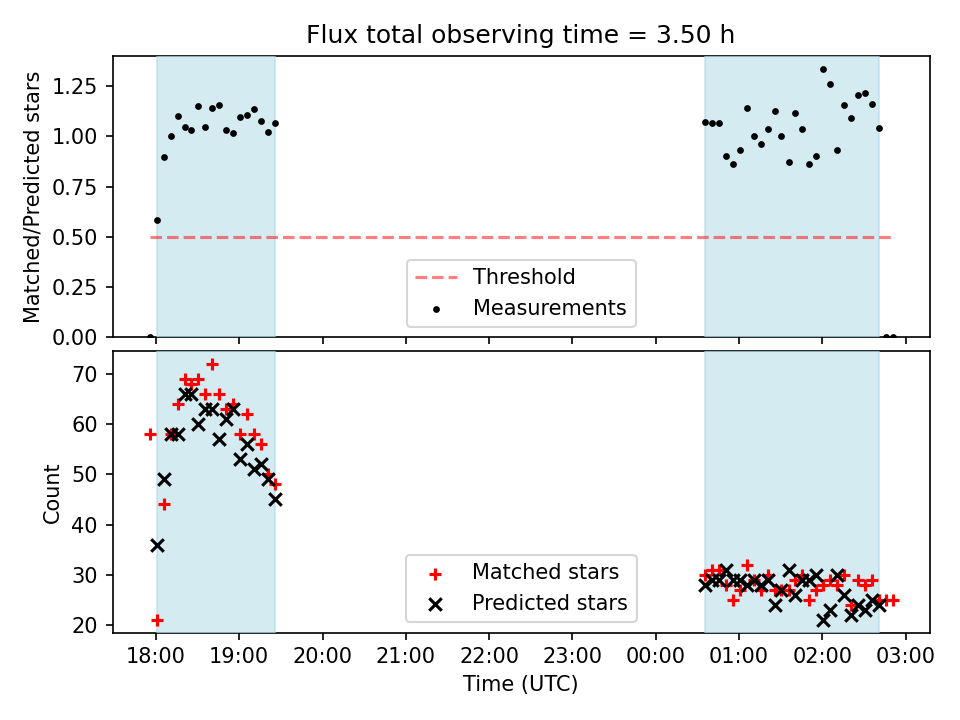 Flux total observing time = 3.50 h

Matched/Predicted stars

1.25
1.00
0.75
0.50
0.25
0.00

Threshold
Measurements

Count

70
60
50
40
30
20

Matched stars
Predicted stars

18:00 19:00 20:00 21:00 22:00 23:00 00:00 01:00 02:00 03:00

Time (UTC)